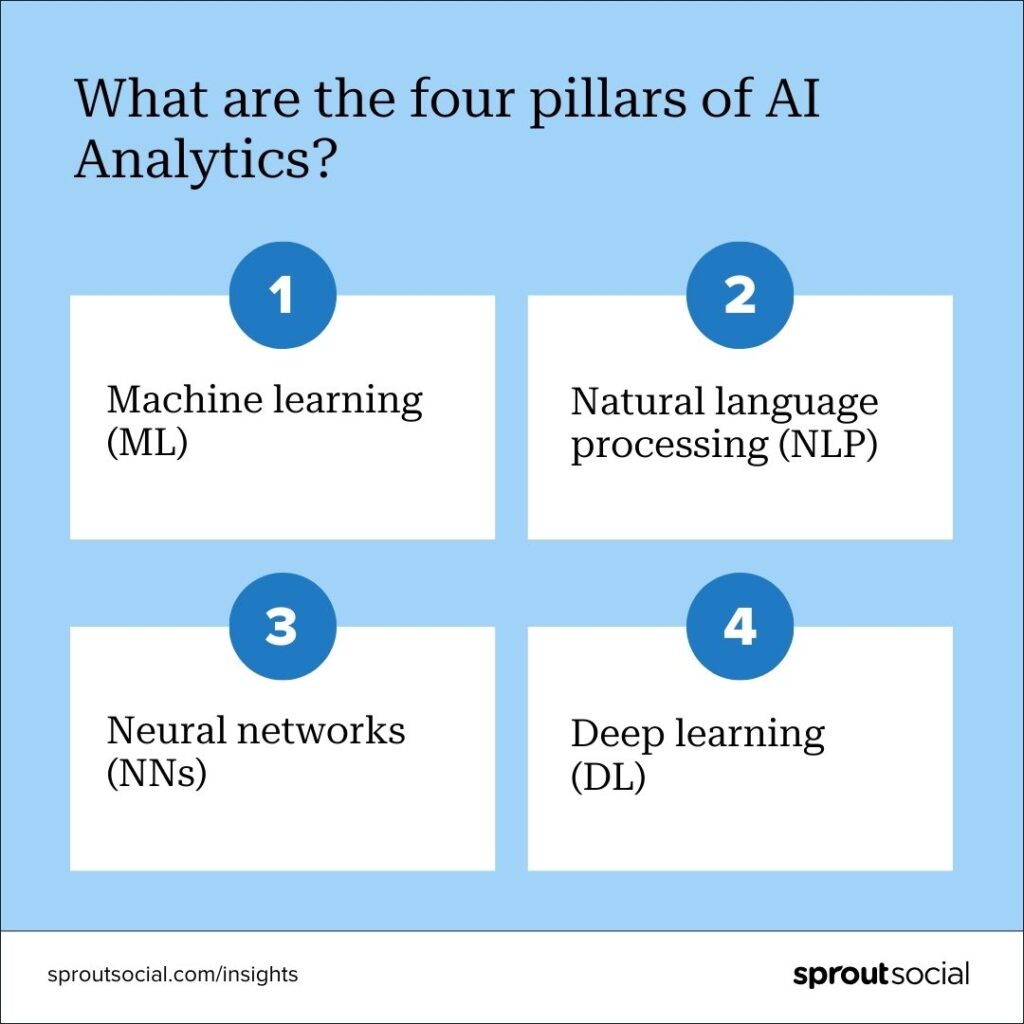 What are the four pillars of AI Analytics?

1

Machine learning (ML)

2

Natural language processing (NLP)

3

Neural networks (NNs)

4

Deep learning (DL)

sproutsocial.com/insights

sproutsocial